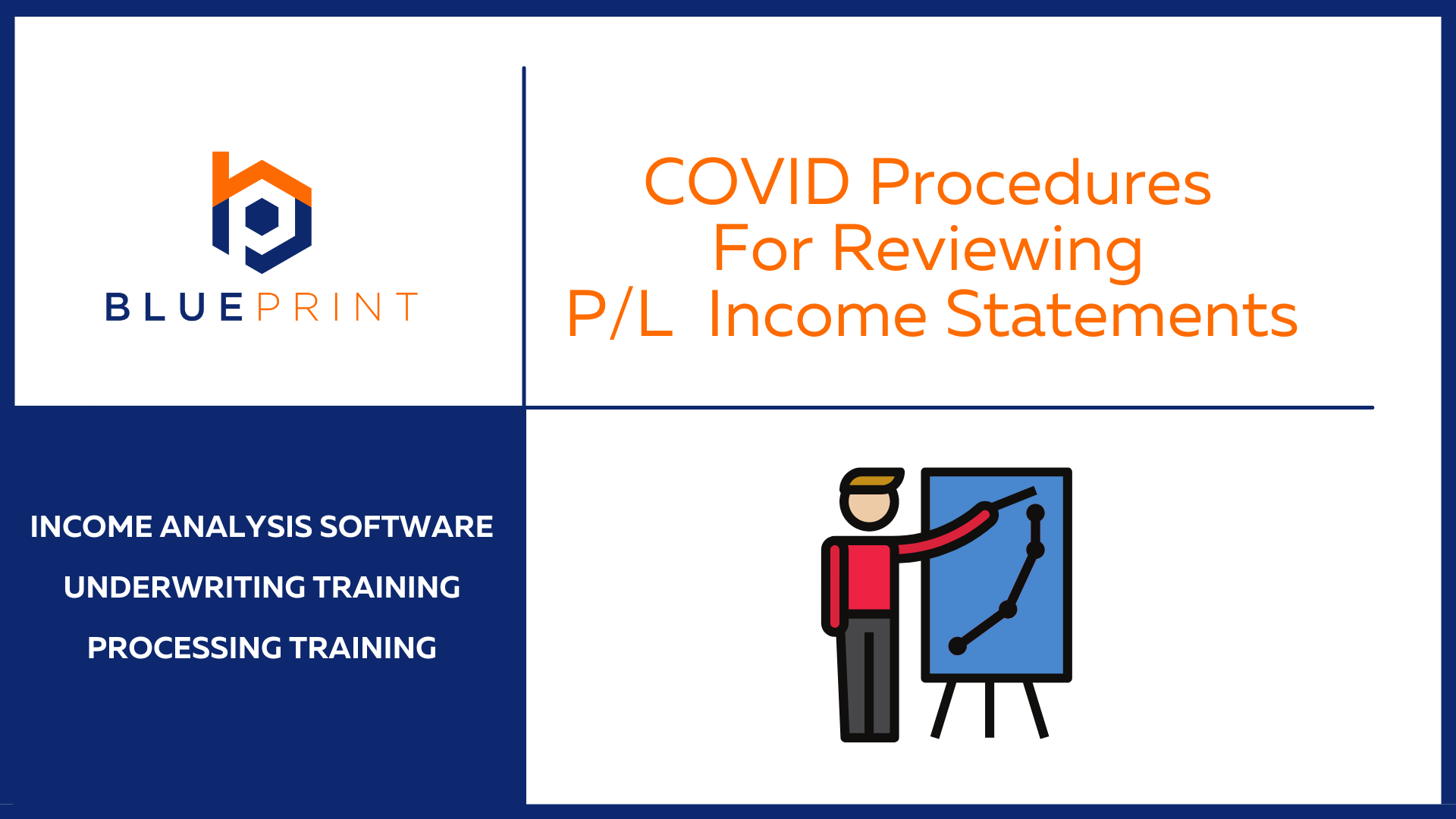 BLUEPRINT

COVID Procedures For Reviewing P/L Income Statements

INCOME ANALYSIS SOFTWARE

UNDERWRITING TRAINING

PROCESSING TRAINING